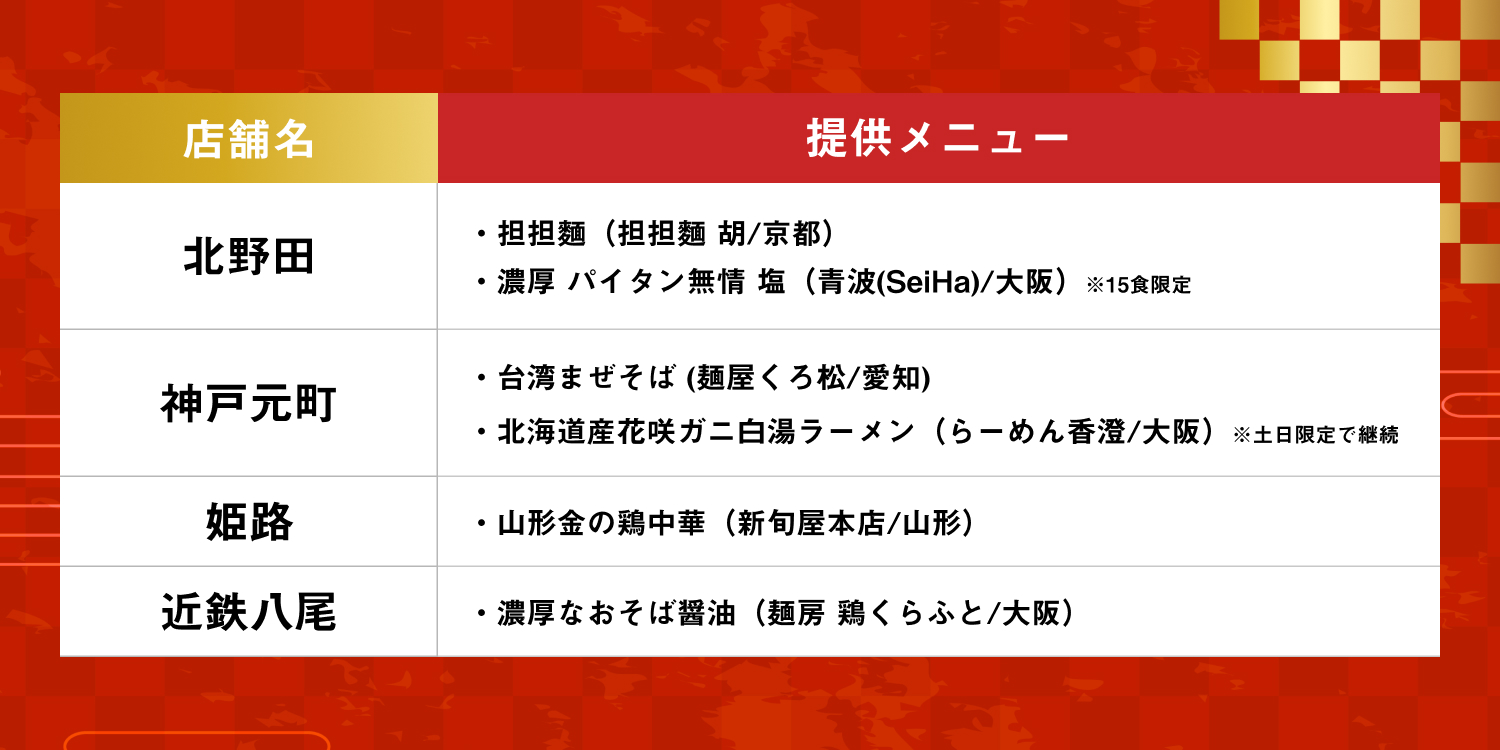 | 店舗名 | 提供メニュー |
|---|---|
| 北野田 | ・担担麺（担担麺 胡/京都）<br>・濃厚 パイタン無情 塩（青波(SeiHa)/大阪）※15食限定 |
| 神戸元町 | ・台湾まぜそば (麺屋くろ松/愛知)<br>・北海道産花咲ガニ白湯ラーメン（らーめん香澄/大阪）※土日限定で継続 |
| 姫路 | ・山形金の鶏中華（新旬屋本店/山形） |
| 近鉄八尾 | ・濃厚なおそば醤油（麺房 鶏くらふと/大阪） |